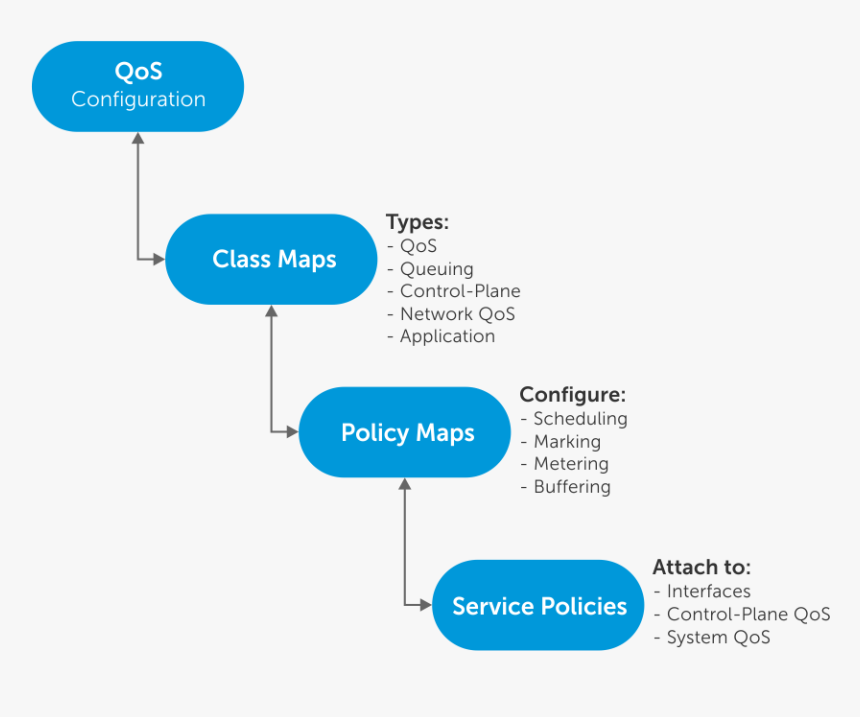 QoS
Configuration

Class Maps

Types:
- QoS
- Queuing
- Control-Plane
- Network QoS
- Application

Policy Maps

Configure:
- Scheduling
- Marking
- Metering
- Buffering

Service Policies

Attach to:
- Interfaces
- Control-Plane QoS
- System QoS